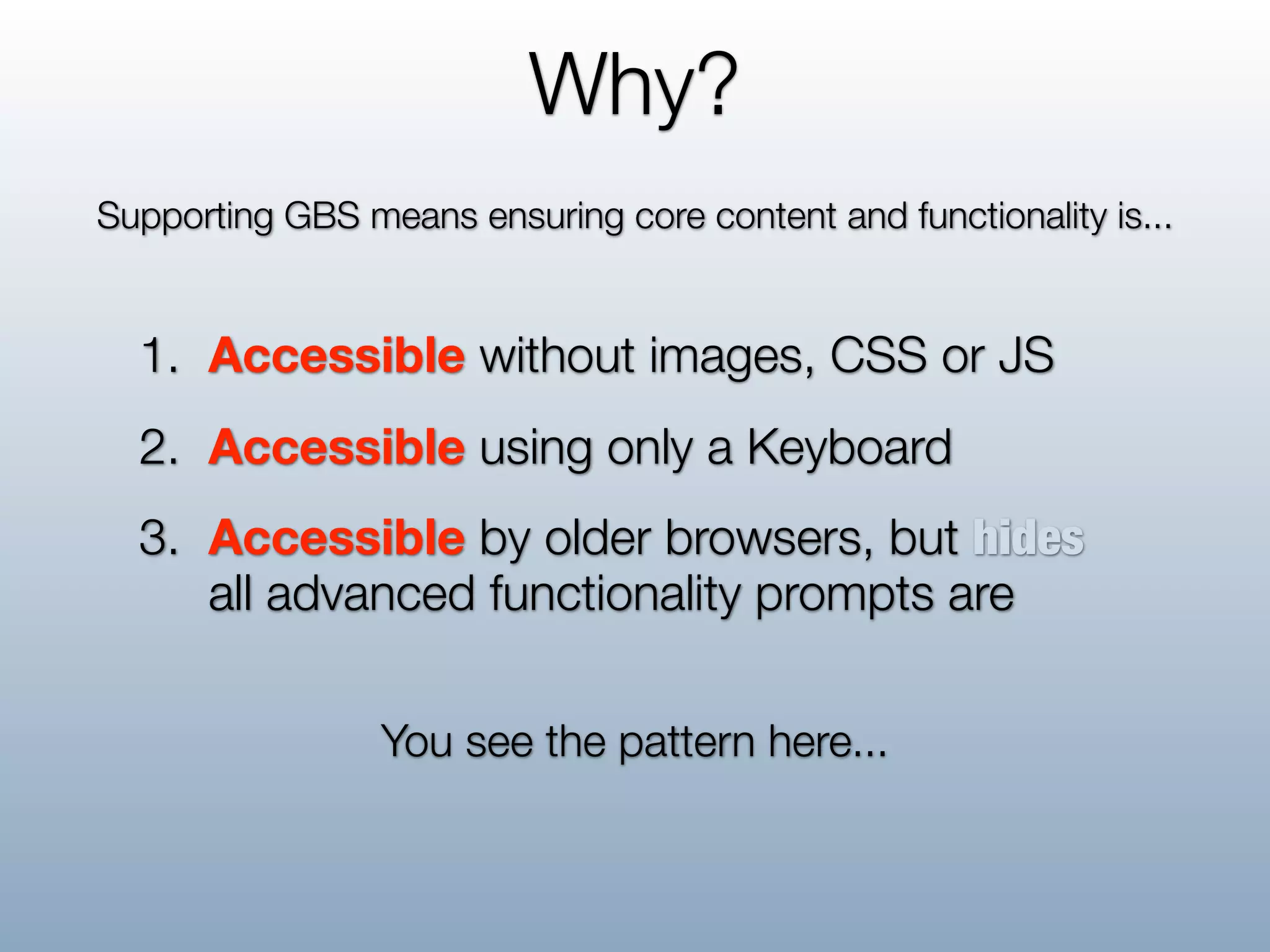 Why?

Supporting GBS means ensuring core content and functionality is...

1. Accessible without images, CSS or JS
2. Accessible using only a Keyboard
3. Accessible by older browsers, but hides all advanced functionality prompts are

You see the pattern here...